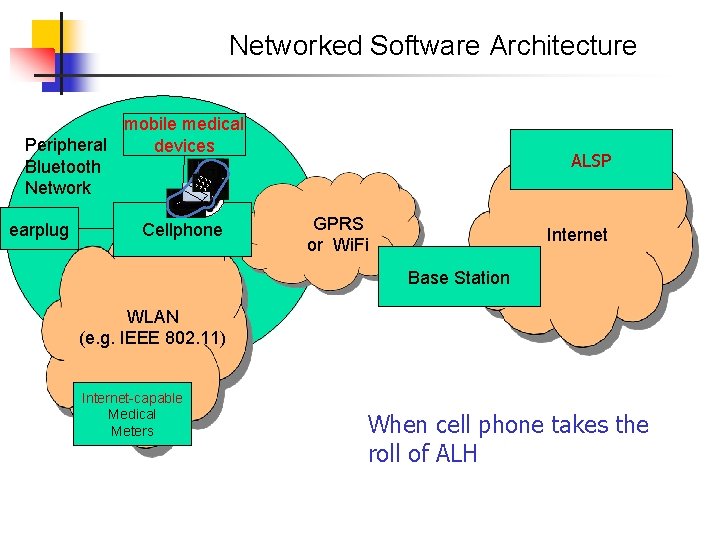 Networked Software Architecture

Peripheral Bluetooth Network

mobile medical devices

earplug

Cellphone

GPRS or WiFi

ALSP

Internet

Base Station

WLAN (e.g. IEEE 802.11)

Internet-capable Medical Meters

When cell phone takes the roll of ALH